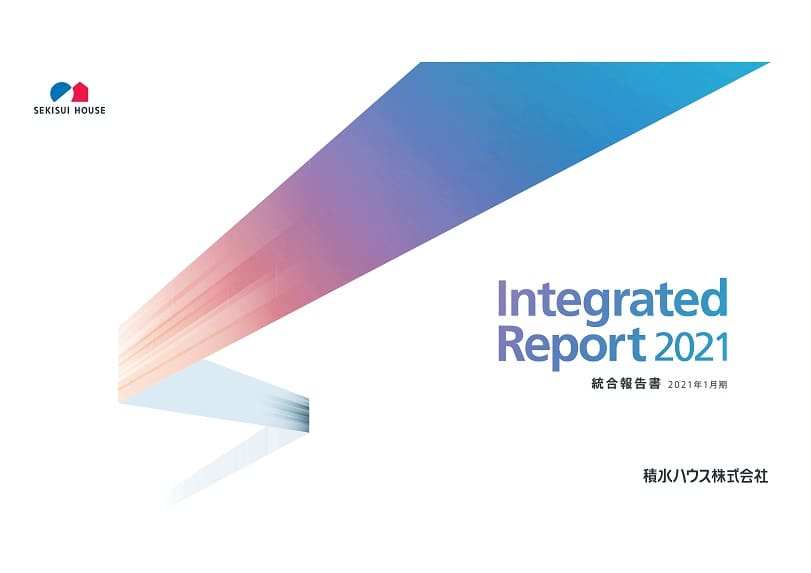 SEKISUI HOUSE

Integrated Report 2021

統合報告書 2021年1月期

積水ハウス株式会社